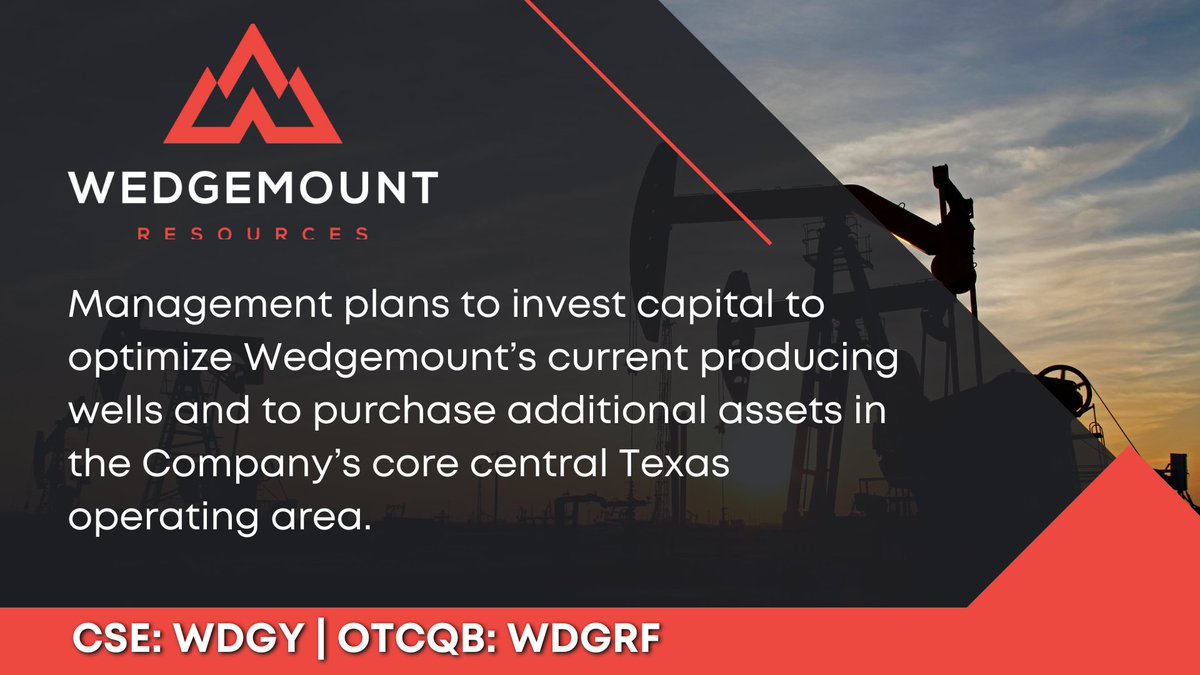 WEDGEMOUNT
RESOURCES

Management plans to invest capital to optimize Wedgemount's current producing wells and to purchase additional assets in the Company's core central Texas operating area.

CSE: WDGY | OTCQB: WDGRF